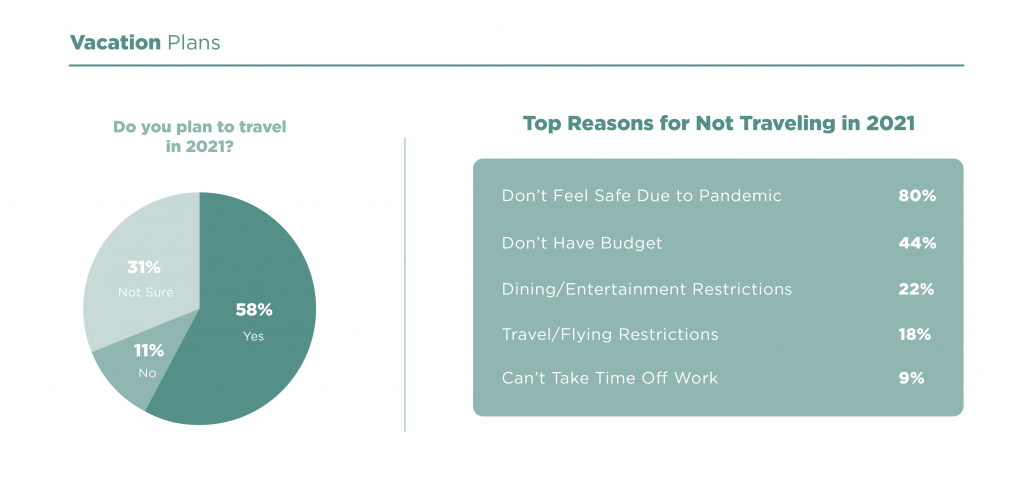 Vacation Plans

Do you plan to travel in 2021?

31%
Not Sure

58%
Yes

11%
No

Top Reasons for Not Traveling in 2021

| | |
|---|---|
| Don't Feel Safe Due to Pandemic | 80% |
| Don't Have Budget | 44% |
| Dining/Entertainment Restrictions | 22% |
| Travel/Flying Restrictions | 18% |
| Can't Take Time Off Work | 9% |